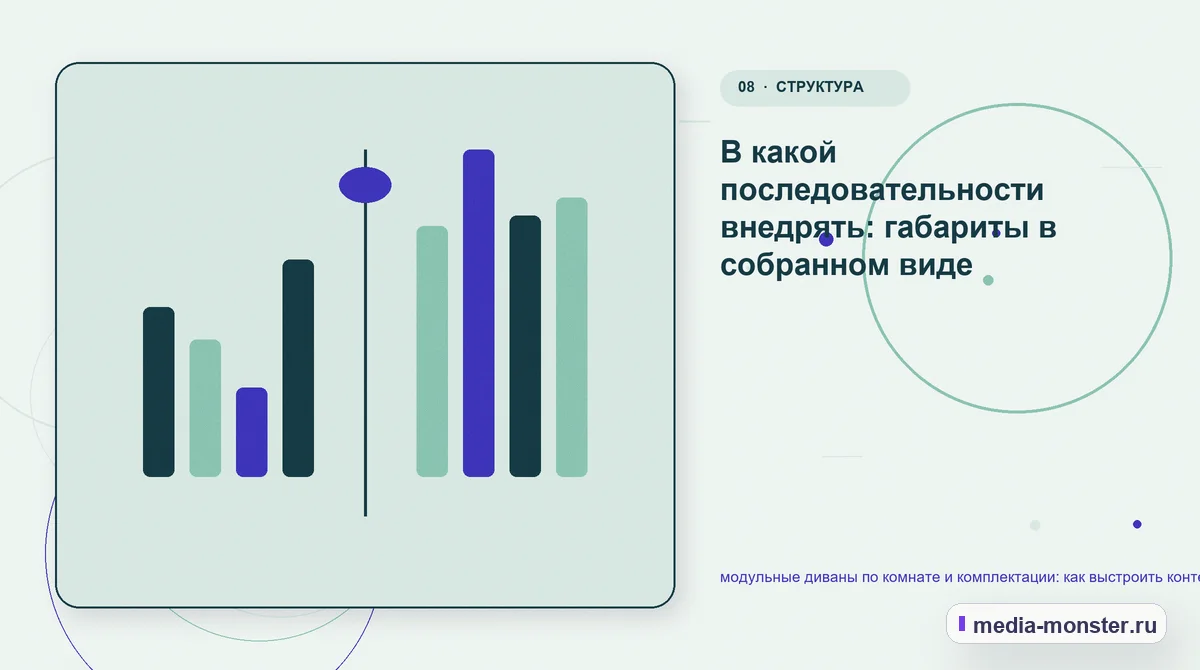 08 · СТРУКТУРА

В какой последовательности внедрять: габариты в собранном виде

модульные диваны по комнате и комплектации: как выстроить конте

media-monster.ru